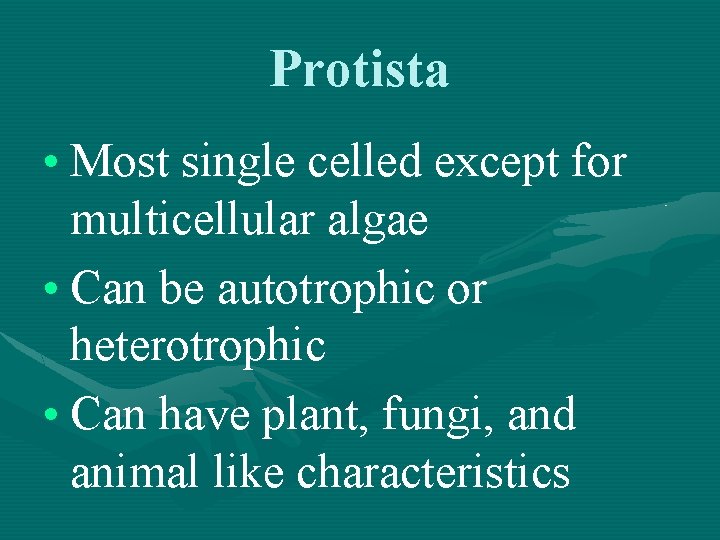 Protista

• Most single celled except for multicellular algae

• Can be autotrophic or heterotrophic

• Can have plant, fungi, and animal like characteristics